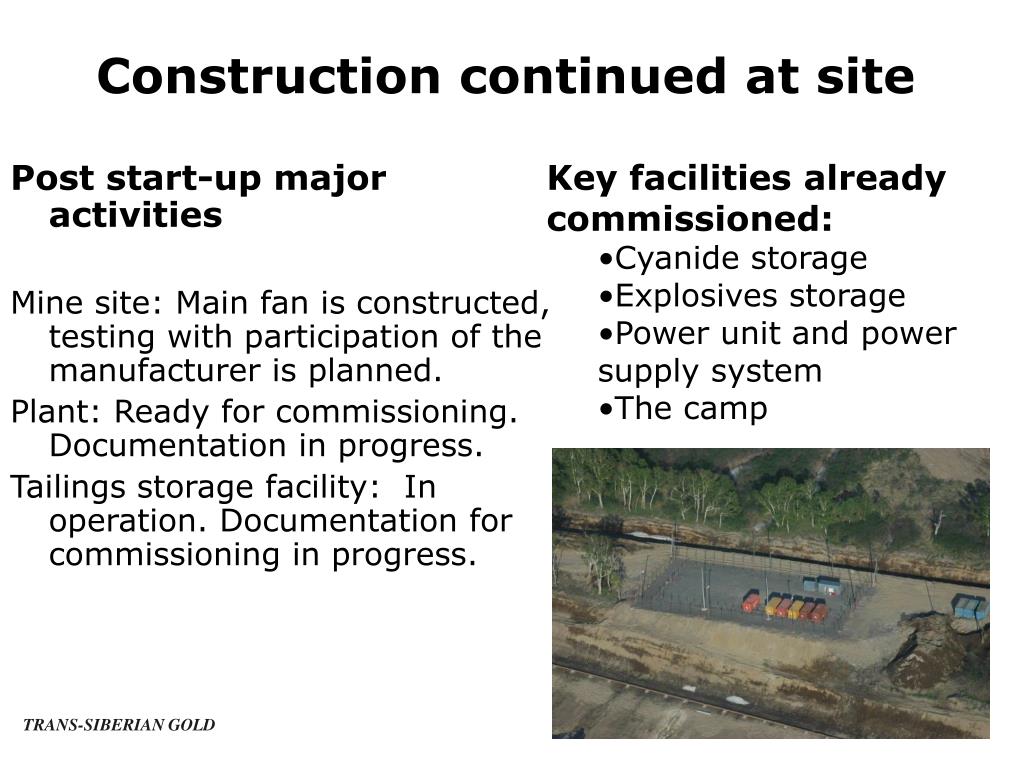 Construction continued at site

Post start-up major activities

Mine site: Main fan is constructed, testing with participation of the manufacturer is planned.

Plant: Ready for commissioning. Documentation in progress.

Tailings storage facility:  In operation. Documentation for commissioning in progress.

Key facilities already commissioned:

•Cyanide storage
•Explosives storage
•Power unit and power supply system
•The camp

TRANS-SIBERIAN GOLD